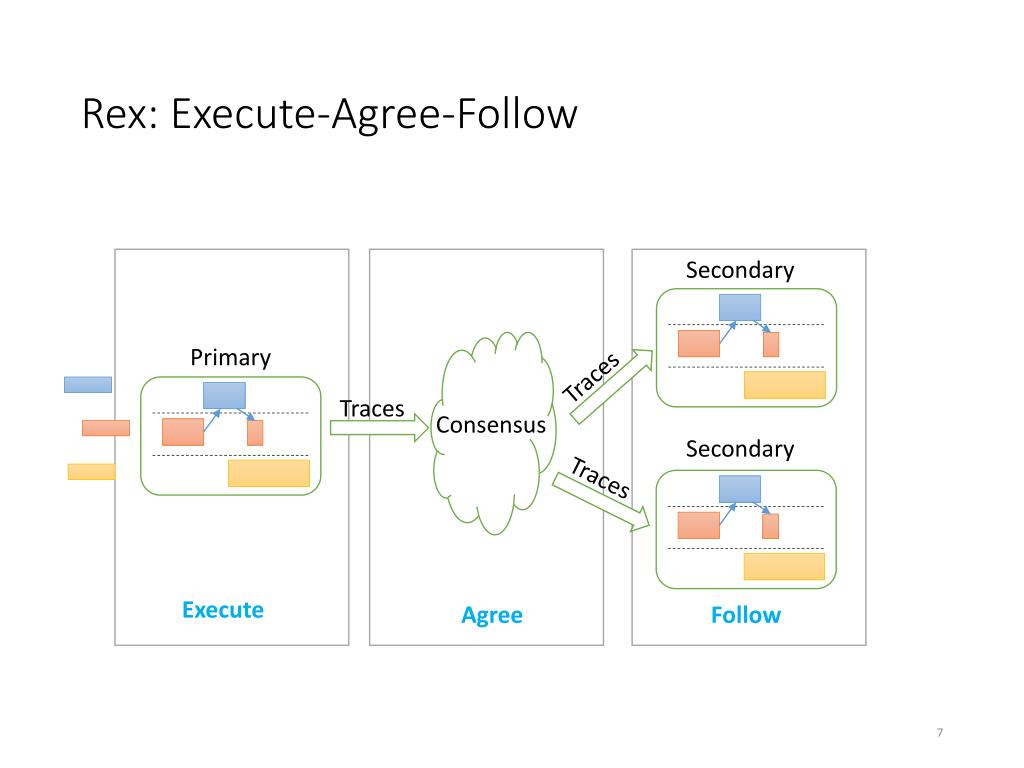 Rex: Execute-Agree-Follow

Primary

Traces

Consensus

Traces

Traces

Secondary

Secondary

Execute

Agree

Follow

7